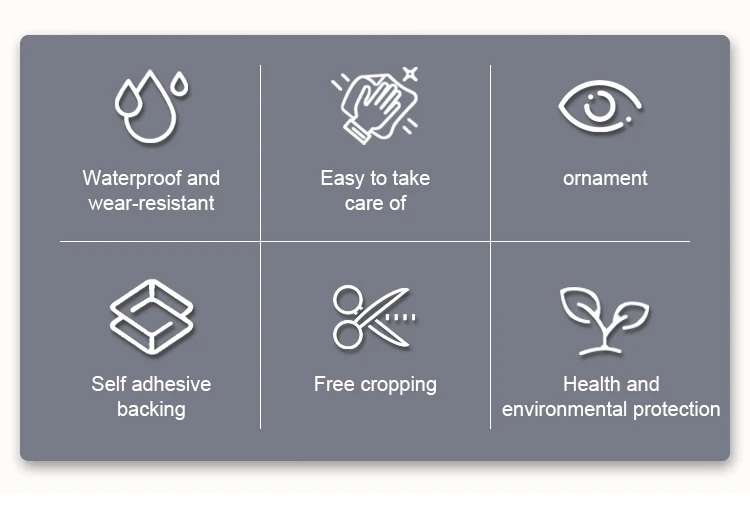 Waterproof and wear-resistant

Easy to take care of

ornament

Self adhesive backing

Free cropping

Health and environmental protection